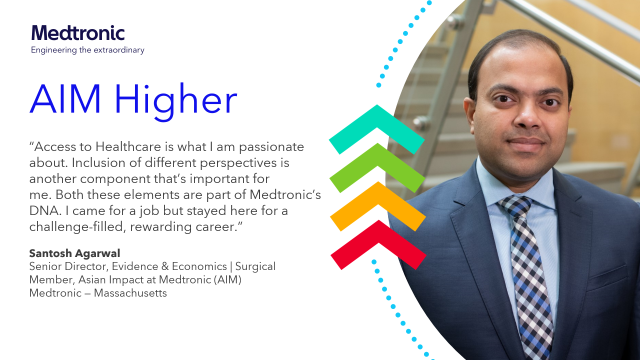 Medtronic
Engineering the extraordinary

AIM Higher

“Access to Healthcare is what I am passionate about. Inclusion of different perspectives is another component that’s important for me. Both these elements are part of Medtronic’s DNA. I came for a job but stayed here for a challenge-filled, rewarding career.”

Santosh Agarwal
Senior Director, Evidence & Economics | Surgical
Member, Asian Impact at Medtronic (AIM)
Medtronic – Massachusetts